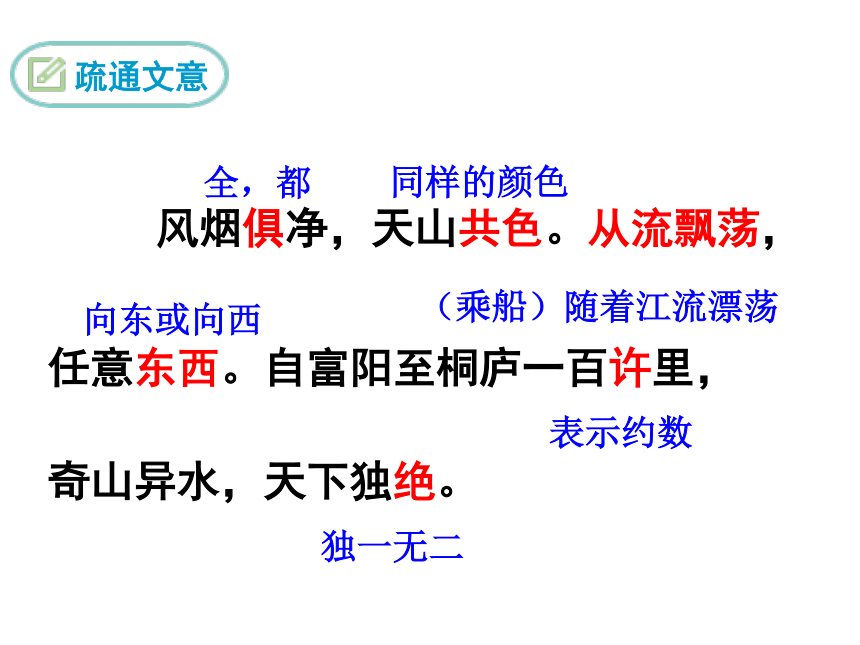 疏通文意

全，都　同样的颜色

风烟俱净，天山共色。从流飘荡，

向东或向西　（乘船）随着江流漂荡

任意东西。自富阳至桐庐一百许里，

表示约数

奇山异水，天下独绝。

独一无二